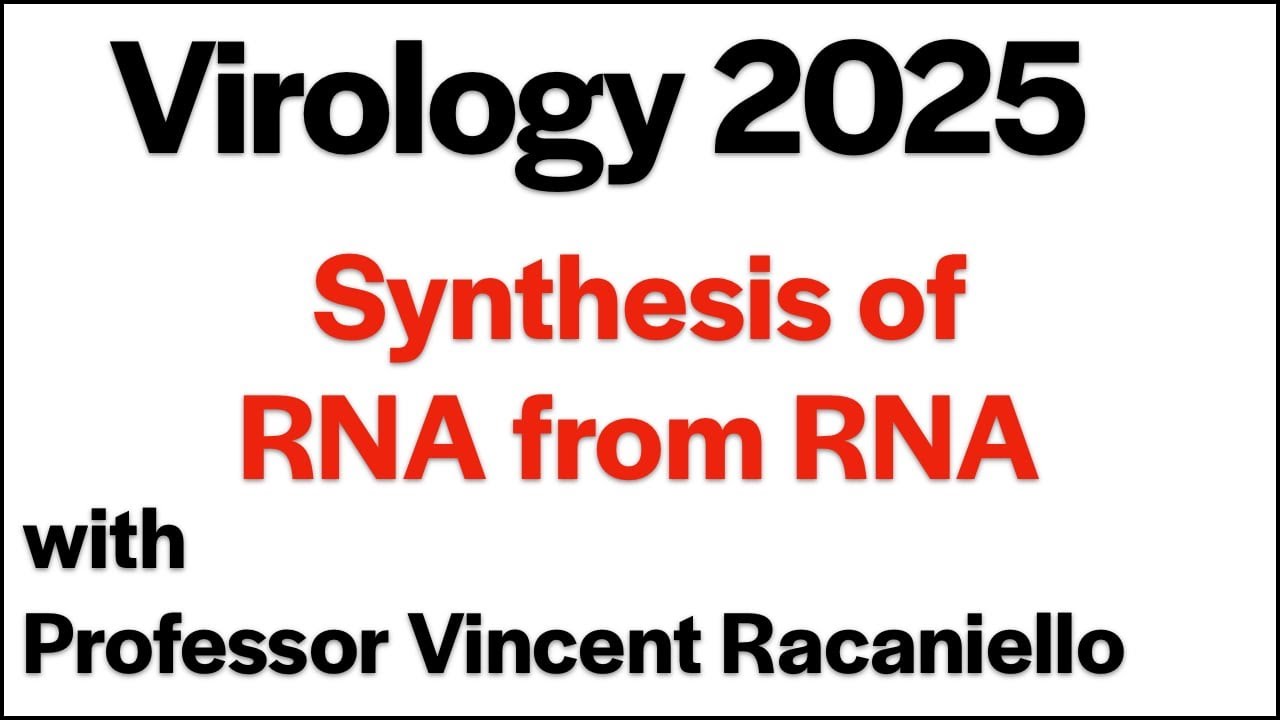 Virology 2025

Synthesis of
RNA from RNA

with
Professor Vincent Racaniello